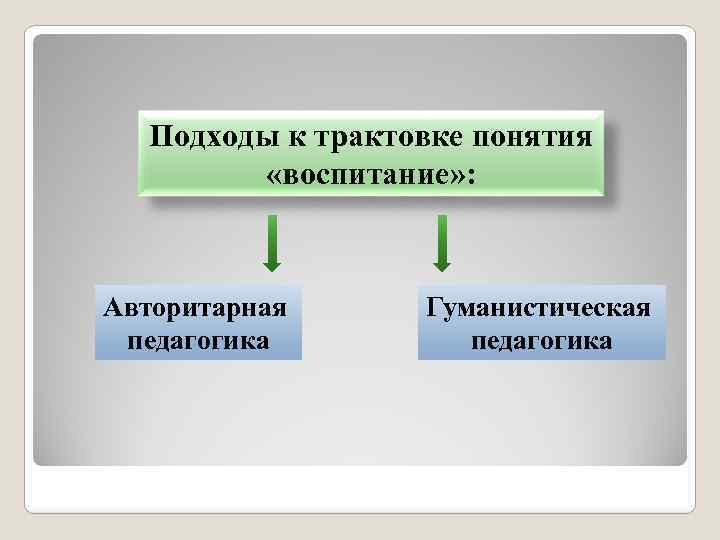 Подходы к трактовке понятия «воспитание»:

Авторитарная педагогика

Гуманистическая педагогика